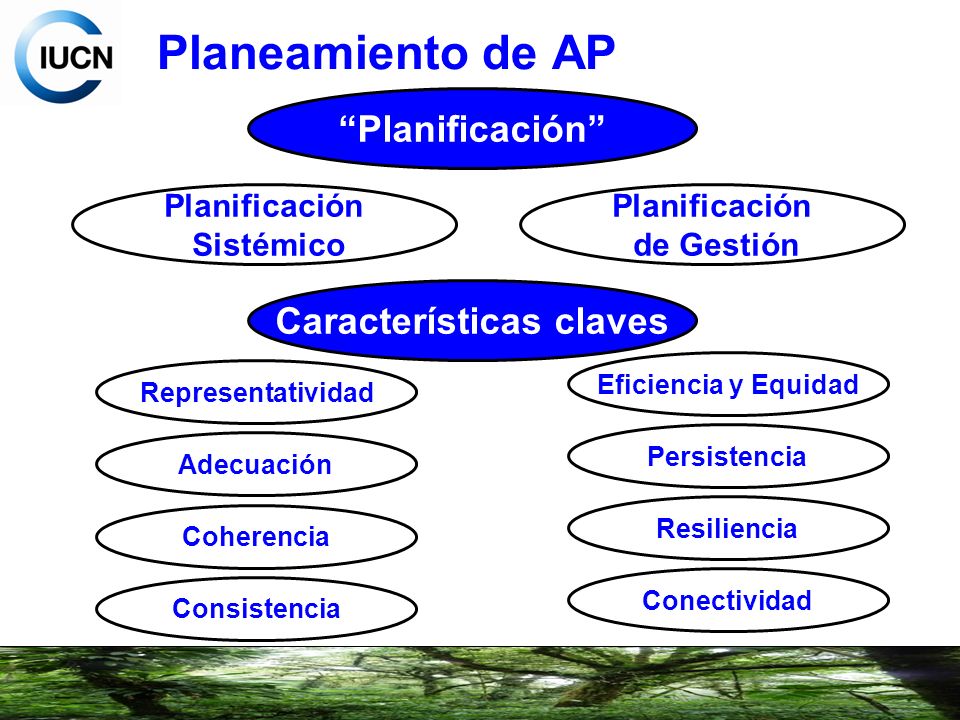 IUCN

Planeamiento de AP

“Planificación”

Planificación Sistémico

Planificación de Gestión

Características claves

Representatividad

Adecuación

Coherencia

Consistencia

Eficiencia y Equidad

Persistencia

Resiliencia

Conectividad